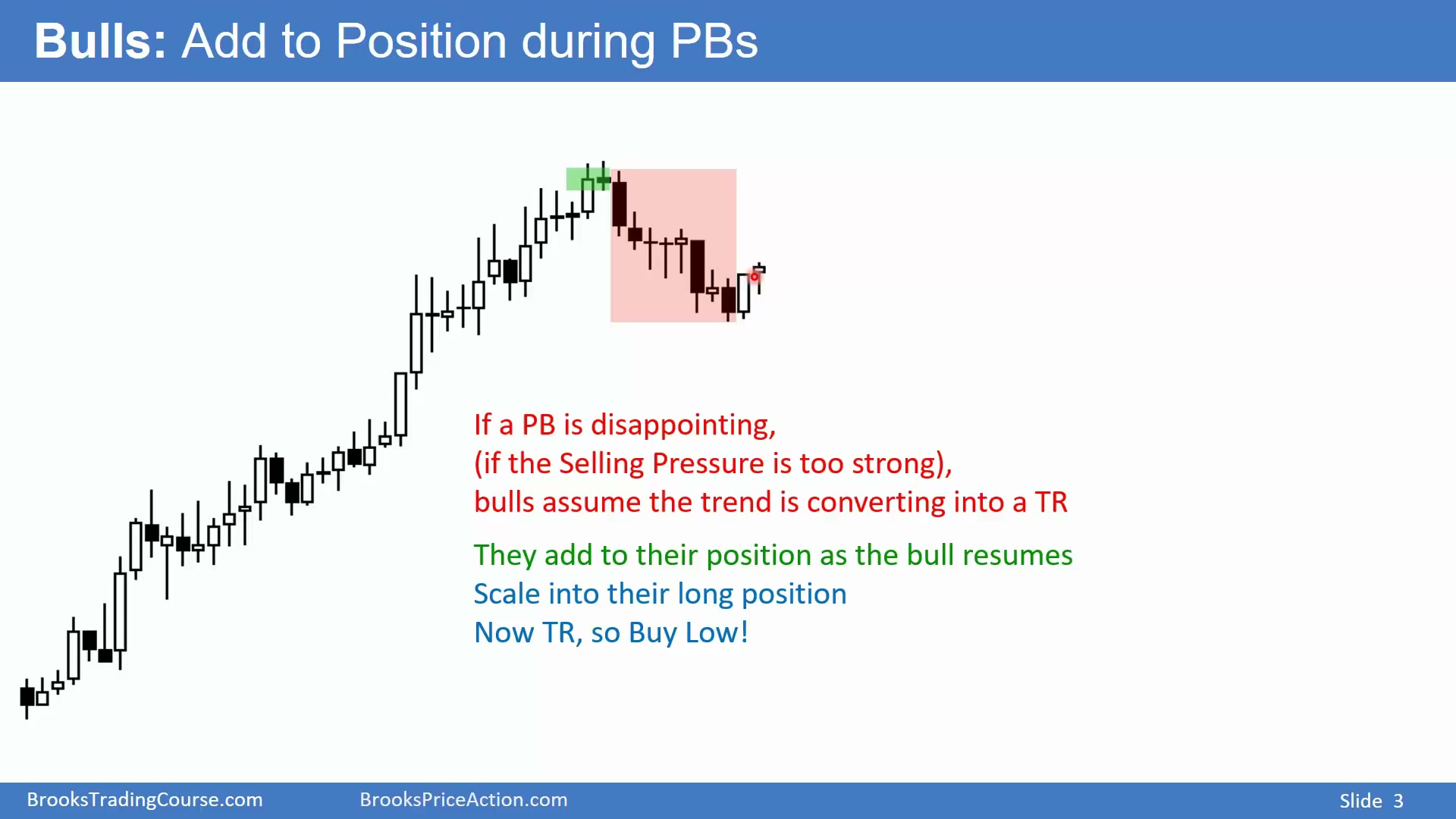 Bulls: Add to Position during PBs

If a PB is disappointing,
(if the Selling Pressure is too strong),
bulls assume the trend is converting into a TR

They add to their position as the bull resumes
Scale into their long position
Now TR, so Buy Low!

BrooksTradingCourse.com BrooksPriceAction.com Slide 3